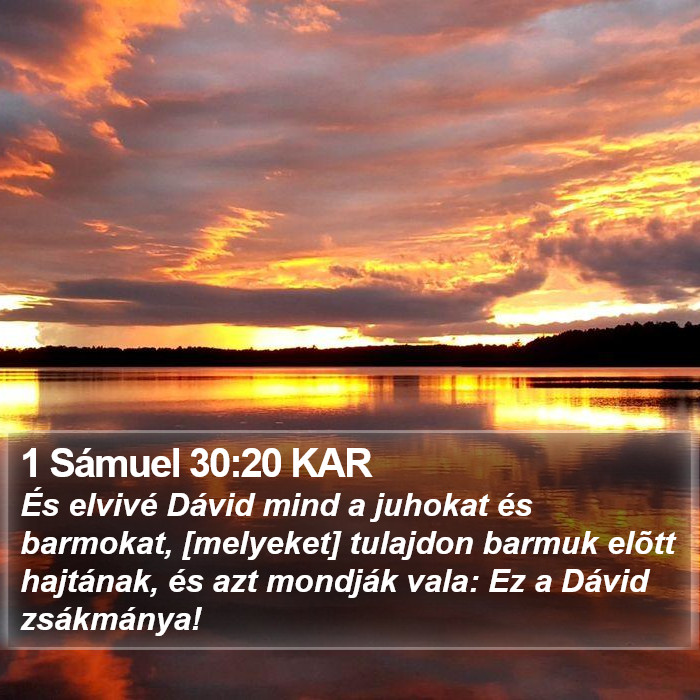 1 Sámuel 30:20 KAR
És elvivé Dávid mind a juhokat és barmokat, [melyeket] tulajdon barmuk elõtt hajtának, és azt mondják vala: Ez a Dávid zsákmánya!